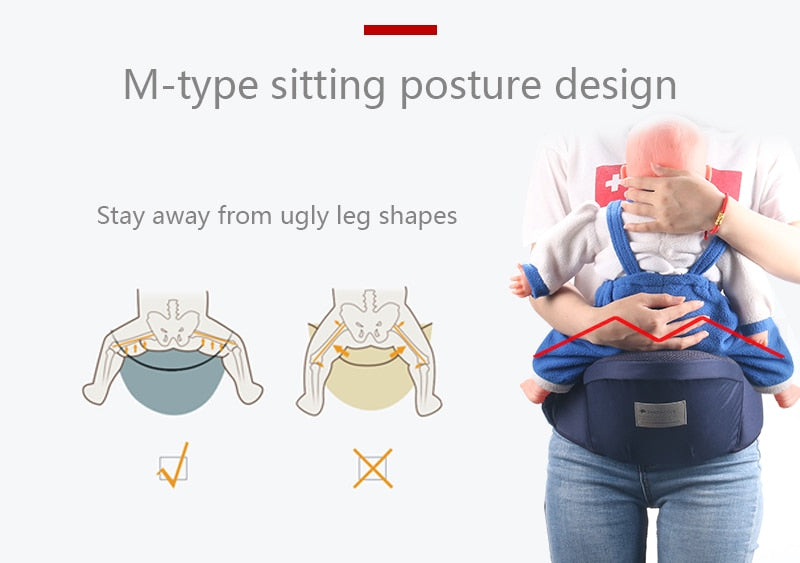 M-type sitting posture design

Stay away from ugly leg shapes